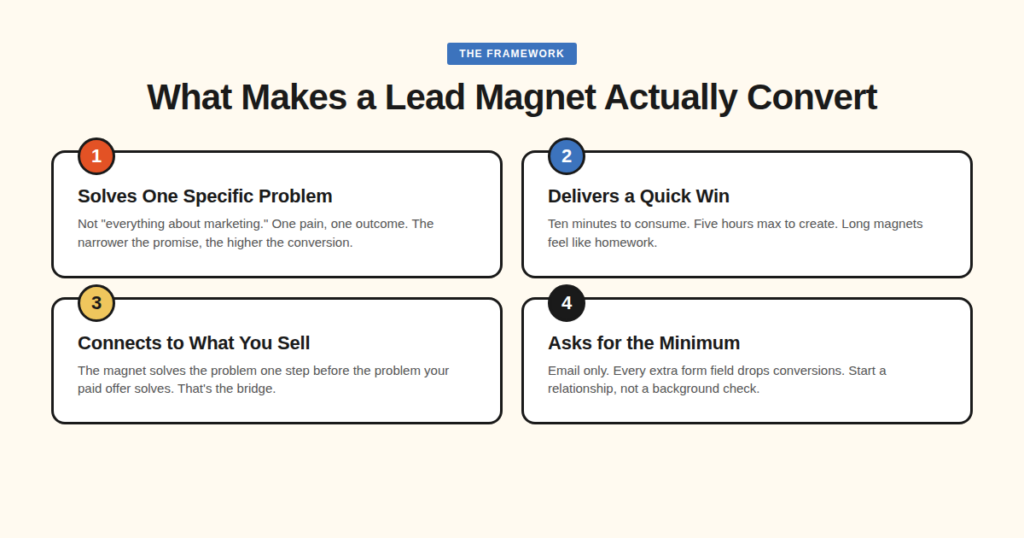 THE FRAMEWORK

What Makes a Lead Magnet Actually Convert

1

Solves One Specific Problem

Not "everything about marketing." One pain, one outcome. The narrower the promise, the higher the conversion.

2

Delivers a Quick Win

Ten minutes to consume. Five hours max to create. Long magnets feel like homework.

3

Connects to What You Sell

The magnet solves the problem one step before the problem your paid offer solves. That's the bridge.

4

Asks for the Minimum

Email only. Every extra form field drops conversions. Start a relationship, not a background check.